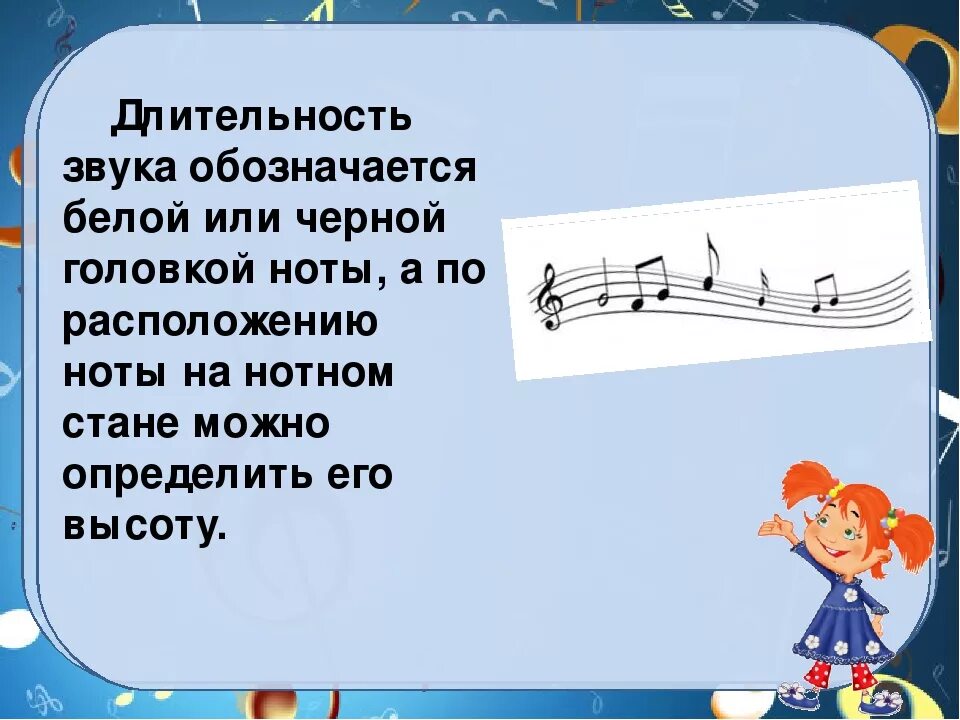 Длительность звука обозначается белой или черной головкой ноты, а по расположению ноты на нотном стане можно определить его высоту.